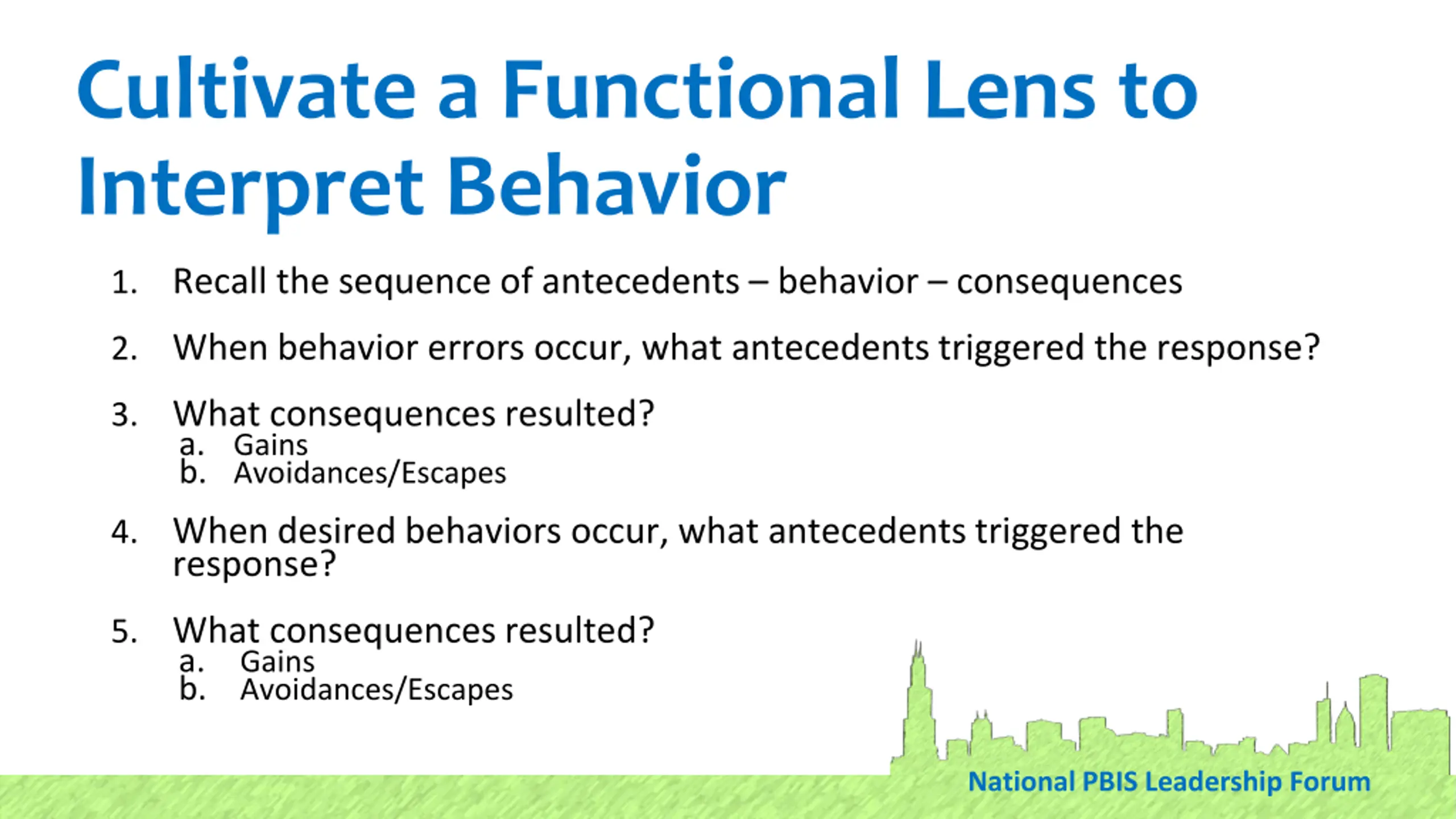 Cultivate a Functional Lens to Interpret Behavior

1. Recall the sequence of antecedents – behavior – consequences

2. When behavior errors occur, what antecedents triggered the response?

3. What consequences resulted?
a. Gains
b. Avoidances/Escapes

4. When desired behaviors occur, what antecedents triggered the response?

5. What consequences resulted?
a. Gains
b. Avoidances/Escapes

National PBIS Leadership Forum